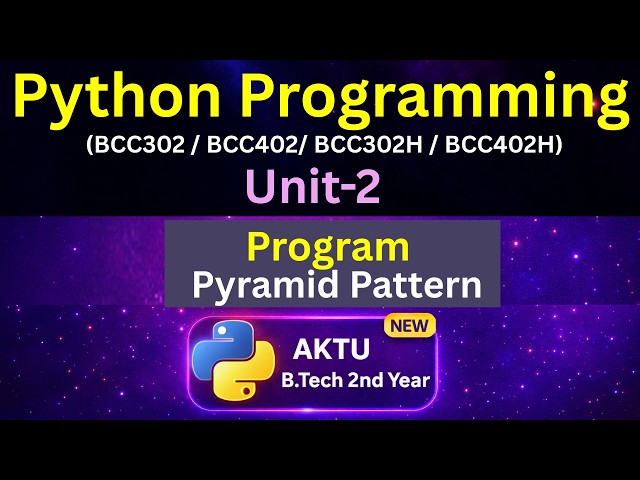 Python Programming
(BCC302 / BCC402/ BCC302H / BCC402H)
Unit-2

Program
Pyramid Pattern

NEW
AKTU
B.Tech 2nd Year